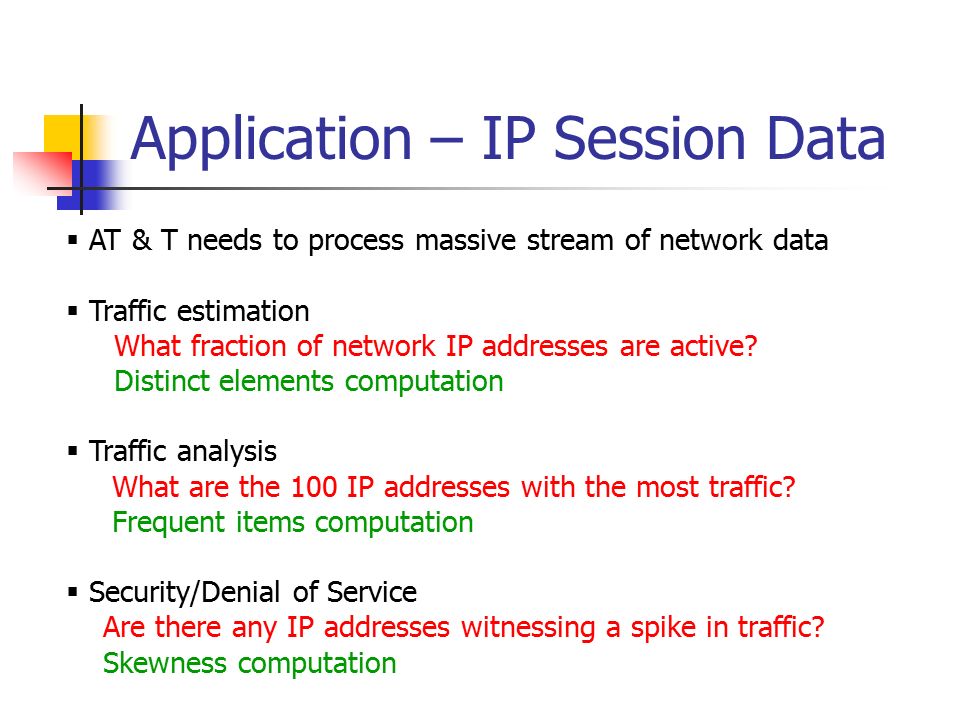 Application – IP Session Data

▪ AT & T needs to process massive stream of network data

▪ Traffic estimation
What fraction of network IP addresses are active?
Distinct elements computation

▪ Traffic analysis
What are the 100 IP addresses with the most traffic?
Frequent items computation

▪ Security/Denial of Service
Are there any IP addresses witnessing a spike in traffic?
Skewness computation